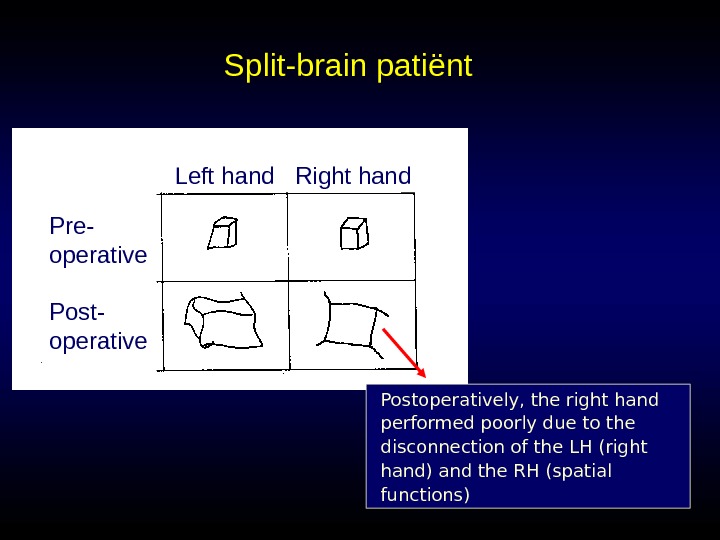 Split-brain patiënt

| | Left hand | Right hand |
|---|---|---|
| Pre-operative | | |
| Post-operative | | |

Postoperatively, the right hand performed poorly due to the disconnection of the LH (right hand) and the RH (spatial functions)